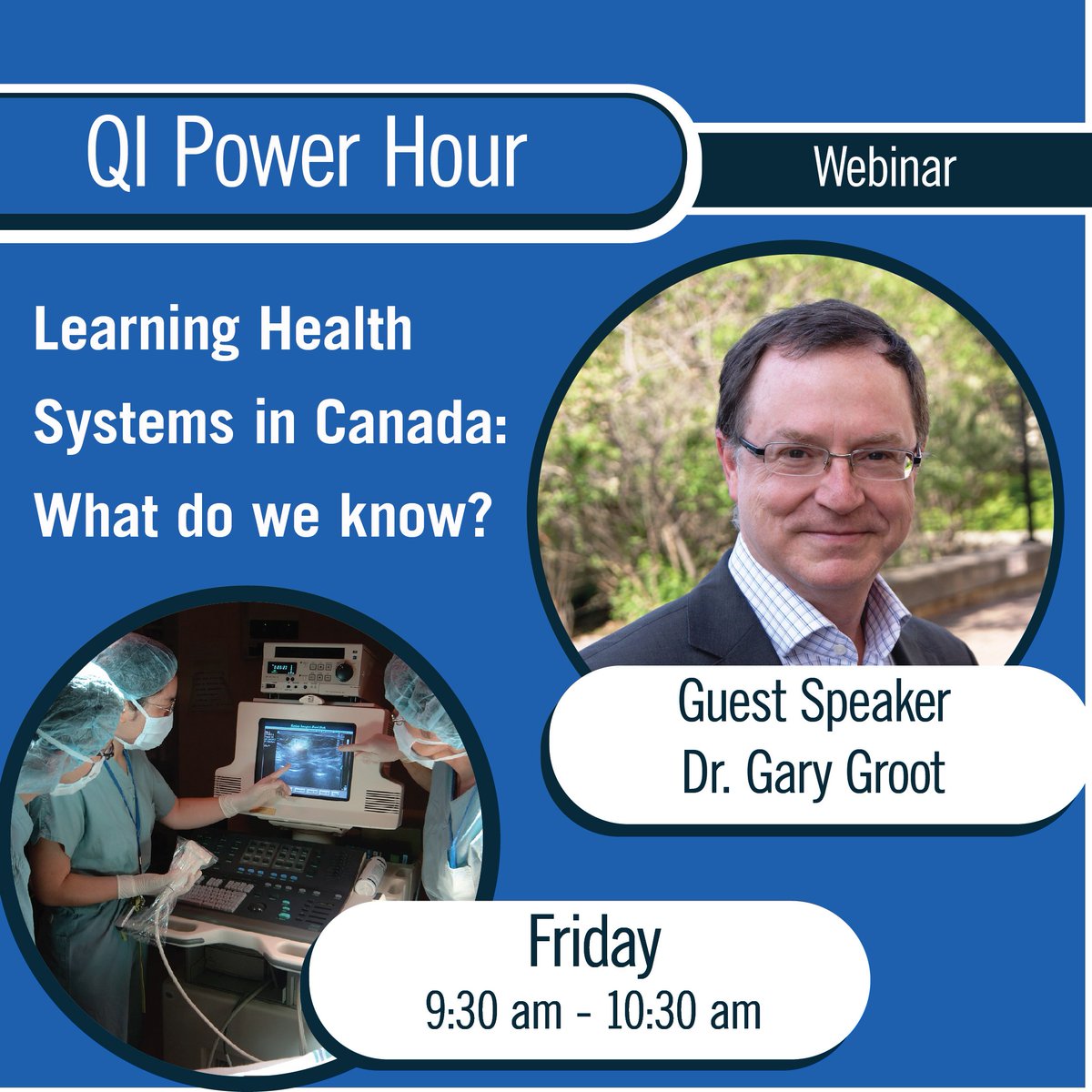 QI Power Hour

Webinar

Learning Health Systems in Canada: What do we know?

Guest Speaker
Dr. Gary Groot

Friday
9:30 am - 10:30 am